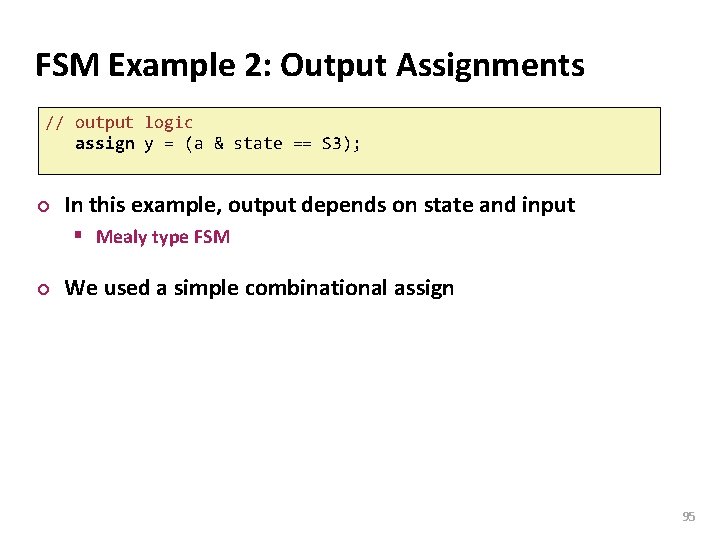 FSM Example 2: Output Assignments

// output logic
assign y = (a & state == S3);

In this example, output depends on state and input

Mealy type FSM

We used a simple combinational assign

95